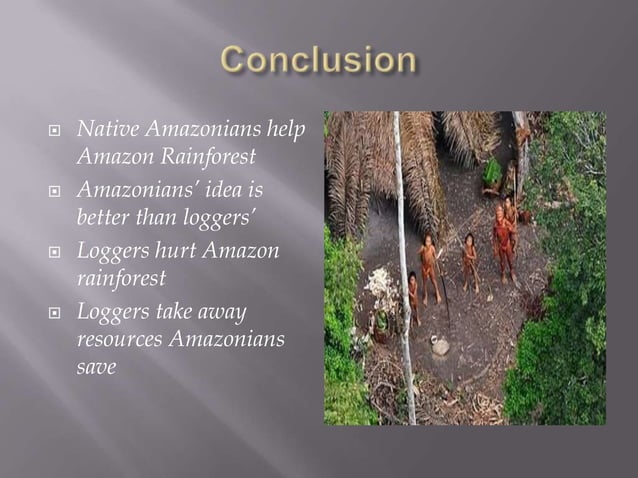 Conclusion

- Native Amazonians help Amazon Rainforest
- Amazonians' idea is better than loggers'
- Loggers hurt Amazon rainforest
- Loggers take away resources Amazonians save